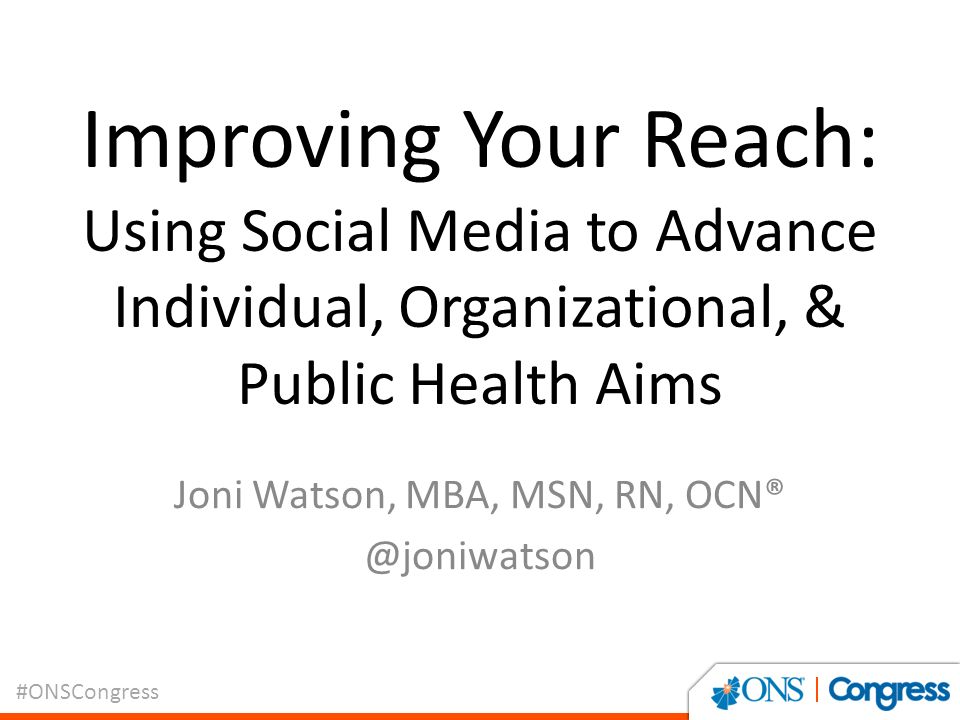 Improving Your Reach:
Using Social Media to Advance Individual, Organizational, & Public Health Aims

Joni Watson, MBA, MSN, RN, OCN®
@joniwatson

#ONSCongress

ONS | Congress